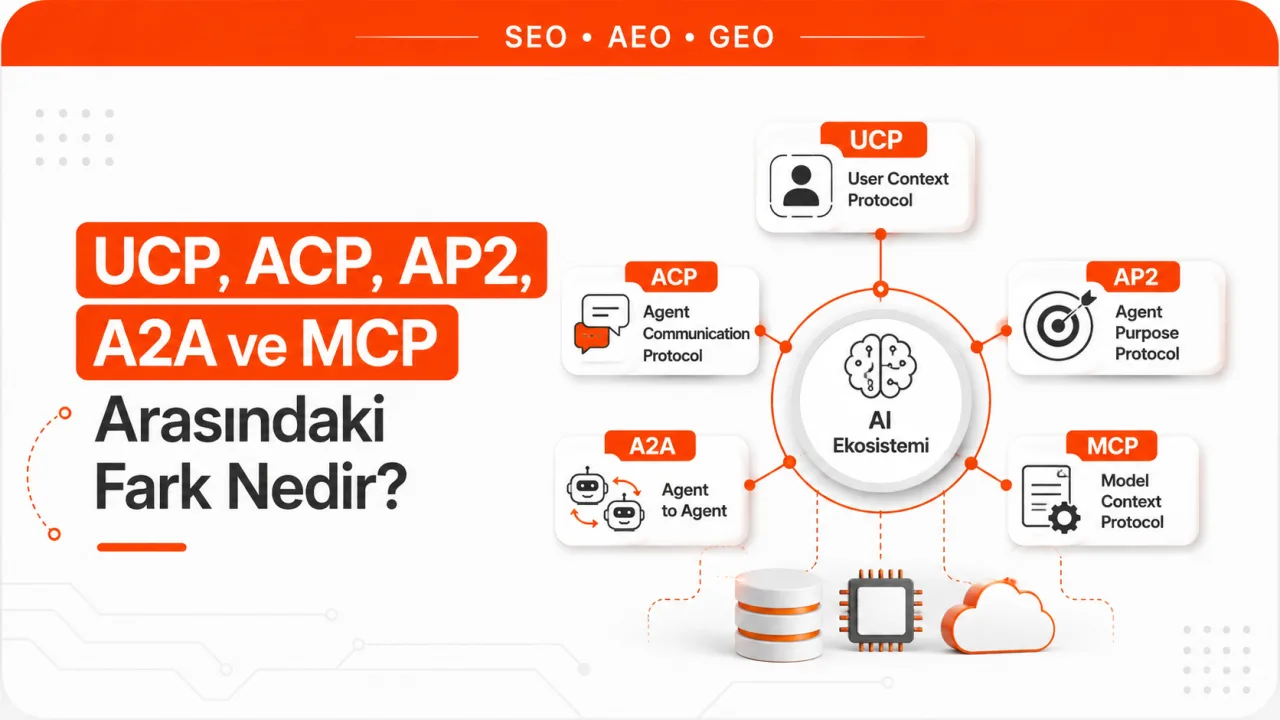 SEO • AEO • GEO

UCP, ACP, AP2, A2A ve MCP Arasındaki Fark Nedir?

UCP
User Context Protocol

ACP
Agent Communication Protocol

AP2
Agent Purpose Protocol

AI
Ekosistemi

A2A
Agent to Agent

MCP
Model Context Protocol